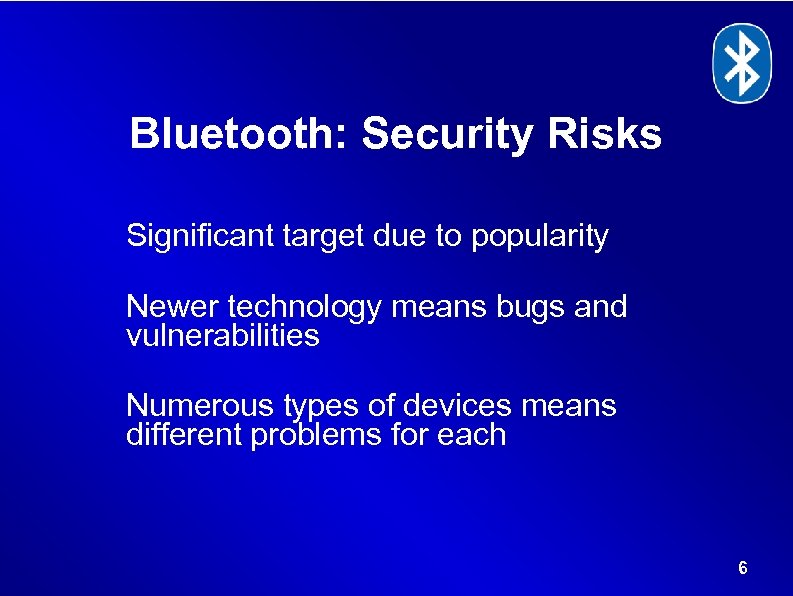 Bluetooth: Security Risks

Significant target due to popularity

Newer technology means bugs and vulnerabilities

Numerous types of devices means different problems for each

6